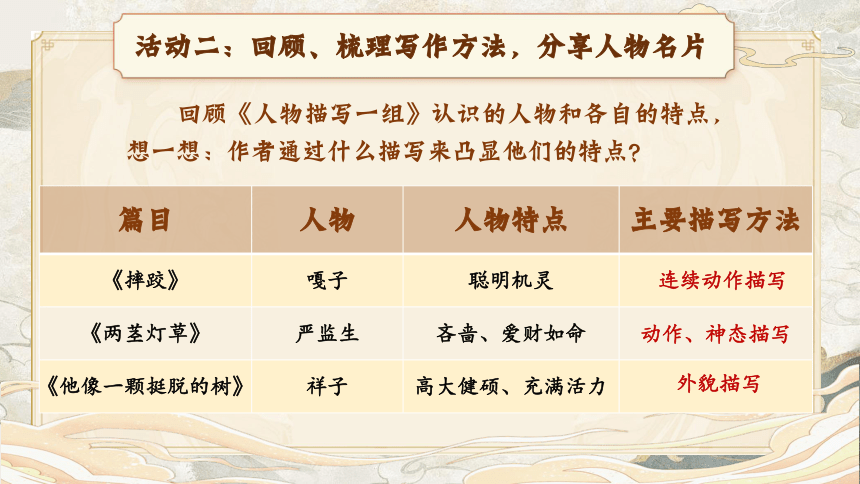 活动二：回顾、梳理写作方法，分享人物名片

回顾《人物描写一组》认识的人物和各自的特点，想一想：作者通过什么描写来凸显他们的特点？

| 篇目 | 人物 | 人物特点 | 主要描写方法 |
|---|---|---|---|
| 《摔跤》 | 嘎子 | 聪明机灵 | 连续动作描写 |
| 《两茎灯草》 | 严监生 | 吝啬、爱财如命 | 动作、神态描写 |
| 《他像一颗挺脱的树》 | 祥子 | 高大健硕、充满活力 | 外貌描写 |